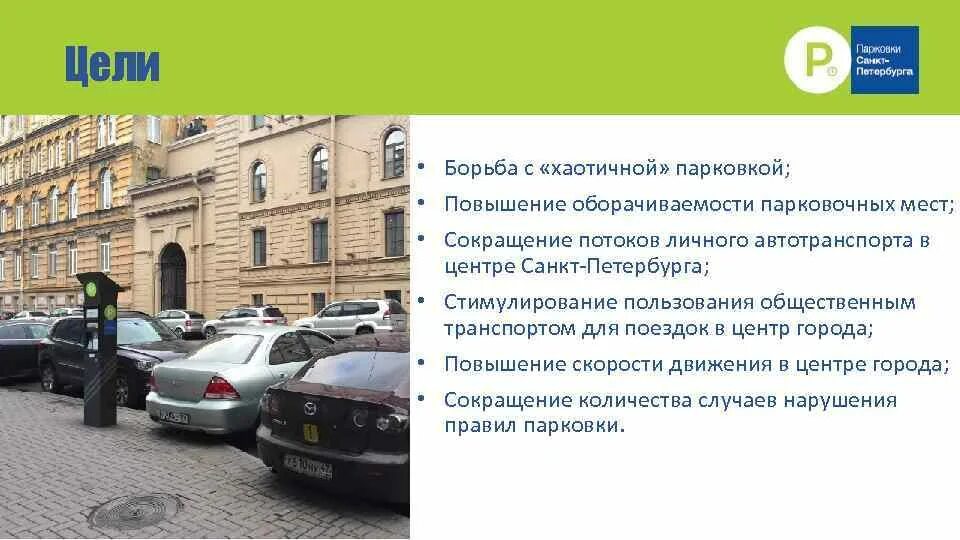 Цели

P

Парковки Санкт-Петербурга

• Борьба с «хаотичной» парковкой;
• Повышение оборачиваемости парковочных мест;
• Сокращение потоков личного автотранспорта в центре Санкт-Петербурга;
• Стимулирование пользования общественным транспортом для поездок в центр города;
• Повышение скорости движения в центре города;
• Сокращение количества случаев нарушения правил парковки.